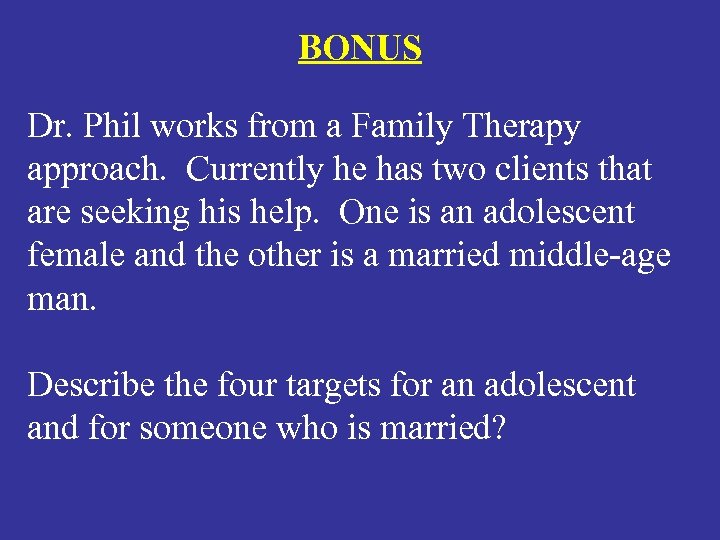 BONUS

Dr. Phil works from a Family Therapy approach. Currently he has two clients that are seeking his help. One is an adolescent female and the other is a married middle-age man.

Describe the four targets for an adolescent and for someone who is married?